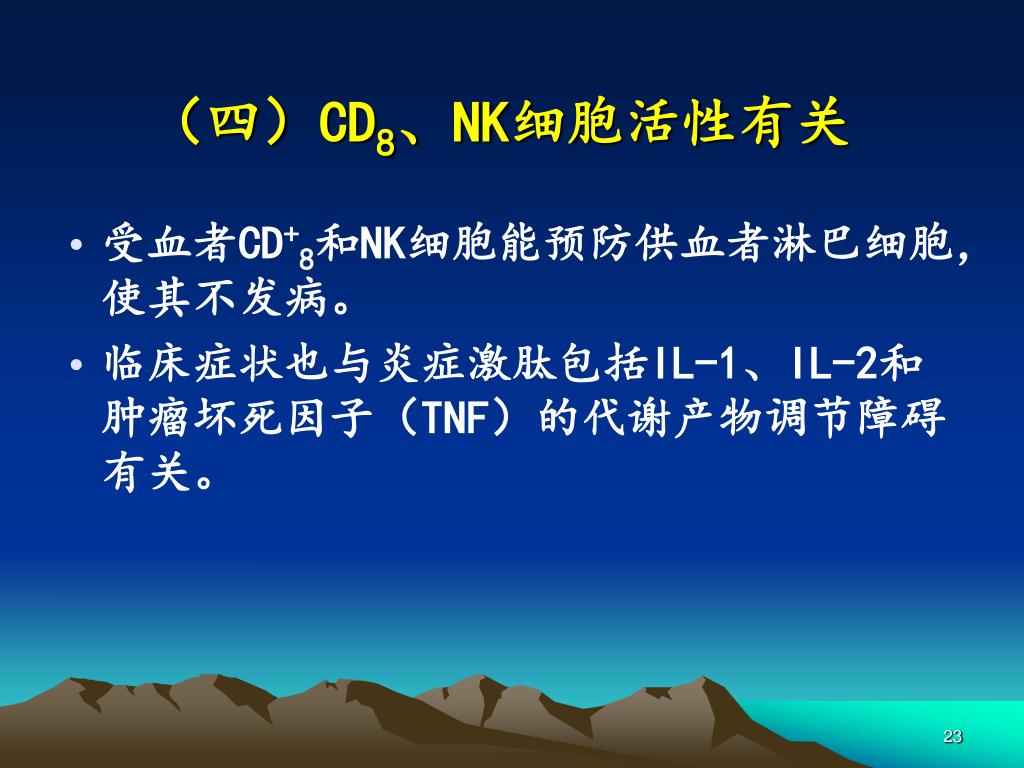 （四）$CD_8$、NK细胞活性有关

• 受血者$CD^+_8$和NK细胞能预防供血者淋巴细胞，使其不发病。

• 临床症状也与炎症激肽包括IL-1、IL-2和肿瘤坏死因子（TNF）的代谢产物调节障碍有关。

23